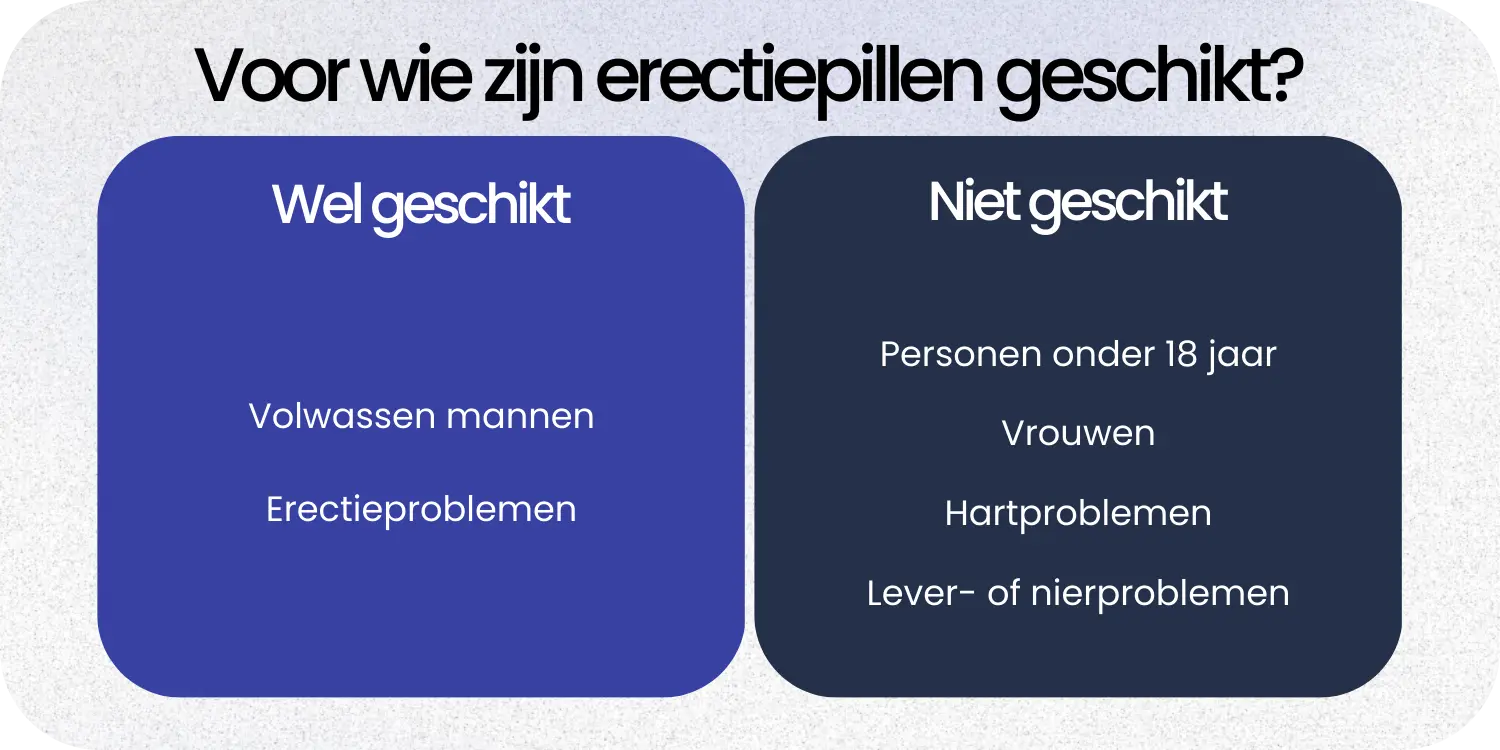 Voor wie zijn erectiepillen geschikt?

Wel geschikt

Volwassen mannen

Erectieproblemen

Niet geschikt

Personen onder 18 jaar

Vrouwen

Hartproblemen

Lever- of nierproblemen